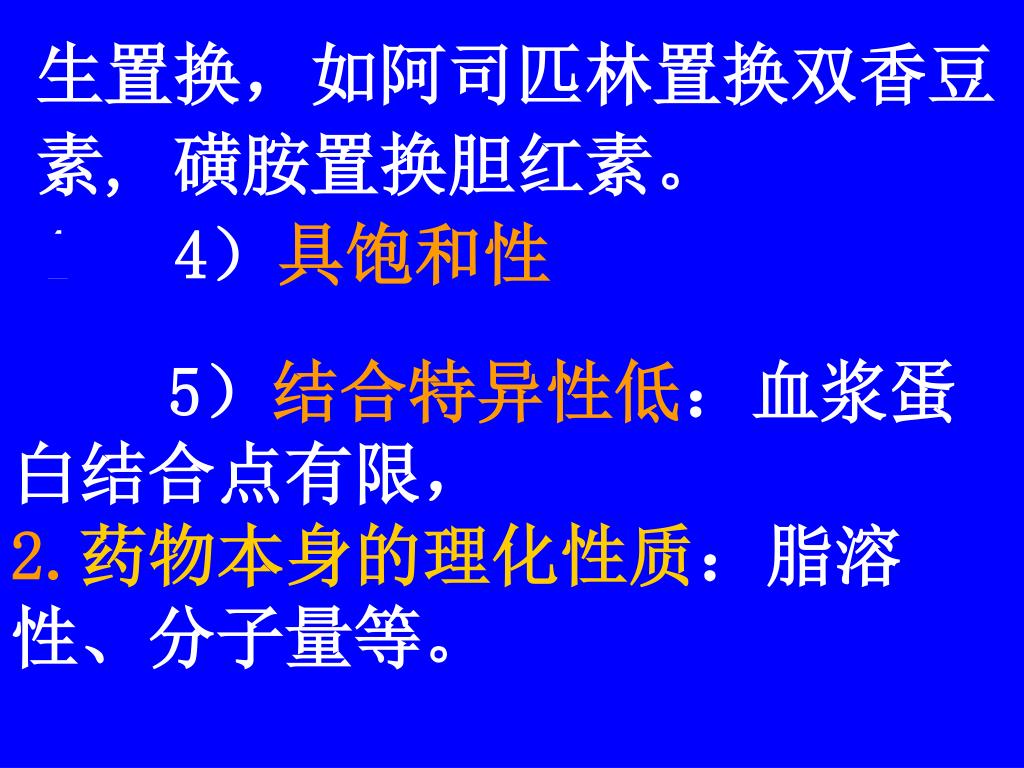 生置换，如阿司匹林置换双香豆素，磺胺置换胆红素。

4）具饱和性

5）结合特异性低：血浆蛋白结合点有限，

2.药物本身的理化性质：脂溶性、分子量等。